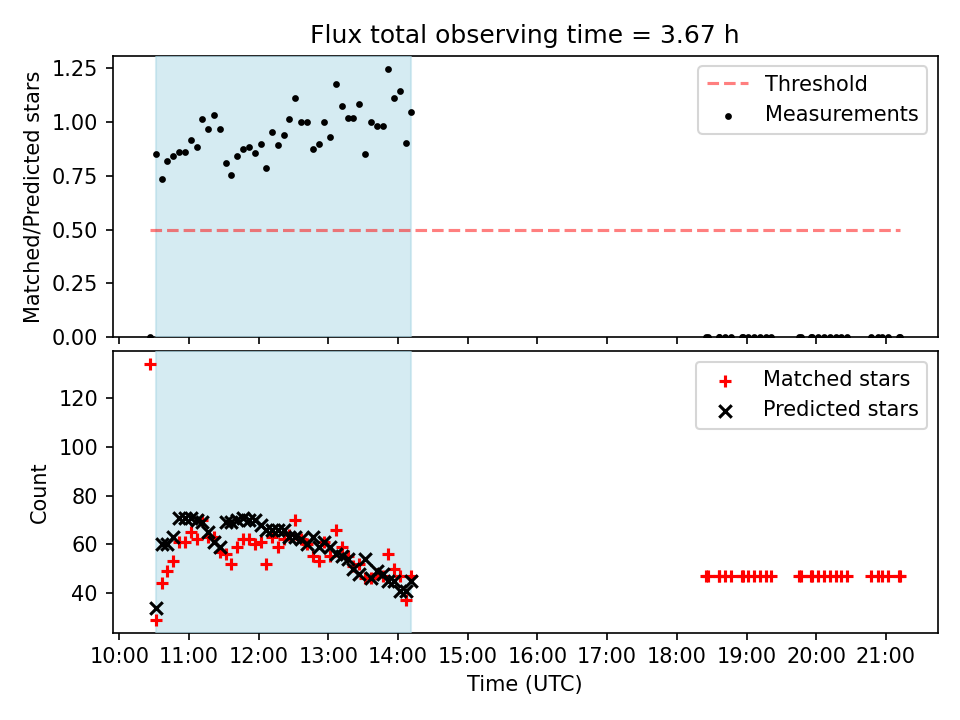 Flux total observing time = 3.67 h

Matched/Predicted stars

1.25
1.00
0.75
0.50
0.25
0.00

Threshold
Measurements

Count

120
100
80
60
40

Matched stars
Predicted stars

10:00 11:00 12:00 13:00 14:00 15:00 16:00 17:00 18:00 19:00 20:00 21:00

Time (UTC)